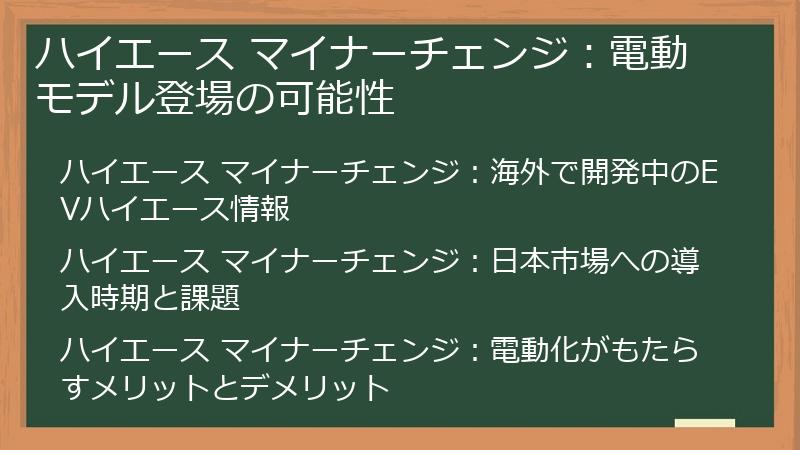 ハイエース マイナーチェンジ：電動モデル登場の可能性

ハイエース マイナーチェンジ：海外で開発中のEVハイエース情報

ハイエース マイナーチェンジ：日本市場への導入時期と課題

ハイエース マイナーチェンジ：電動化がもたらすメリットとデメリット